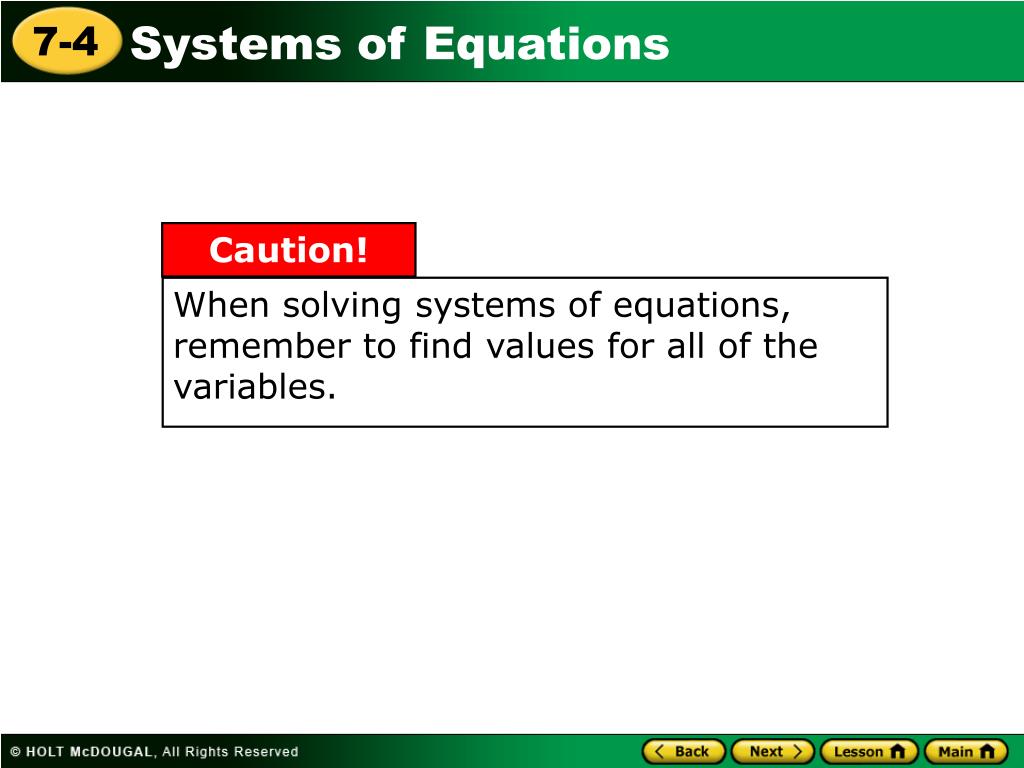 7-4 Systems of Equations

Caution!

When solving systems of equations, remember to find values for all of the variables.

© HOLT McDOUGAL, All Rights Reserved

Back Next Lesson Main